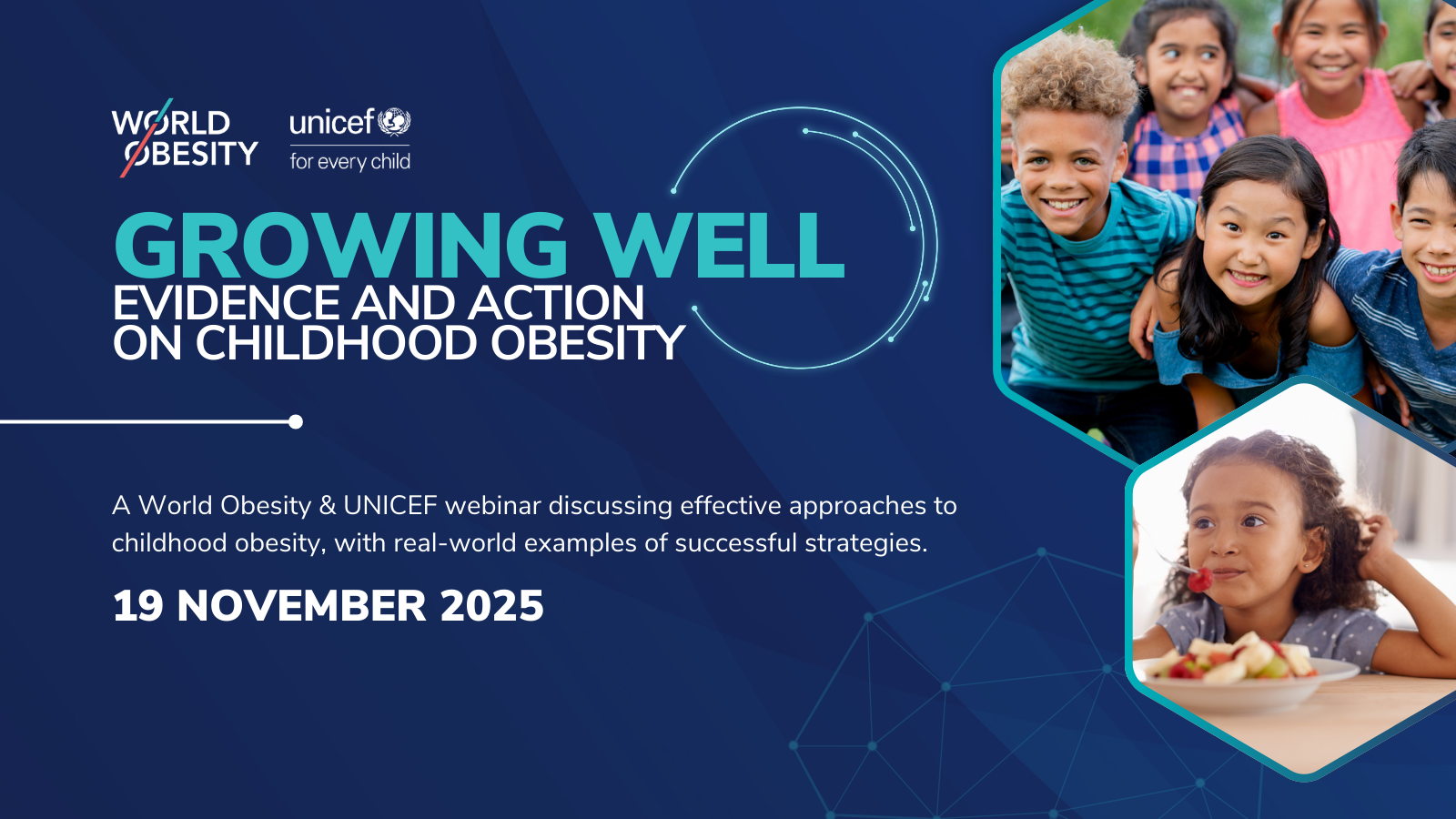 WORLD OBESITY

unicef
for every child

GROWING WELL
EVIDENCE AND ACTION ON CHILDHOOD OBESITY

A World Obesity & UNICEF webinar discussing effective approaches to childhood obesity, with real-world examples of successful strategies.

19 NOVEMBER 2025